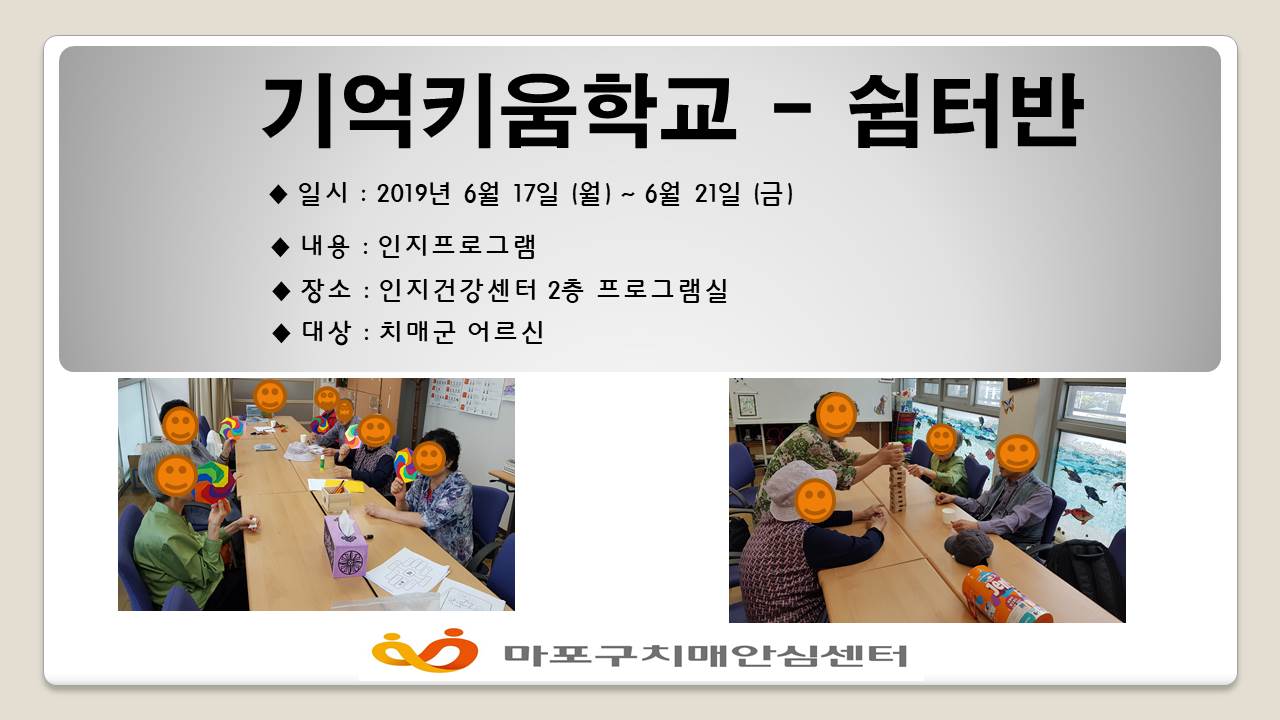 기억키움학교 - 쉼터반

◆ 일시 : 2019년 6월 17일 (월) ~ 6월 21일 (금)

◆ 내용 : 인지프로그램

◆ 장소 : 인지건강센터 2층 프로그램실

◆ 대상 : 치매군 어르신

마포구치매안심센터